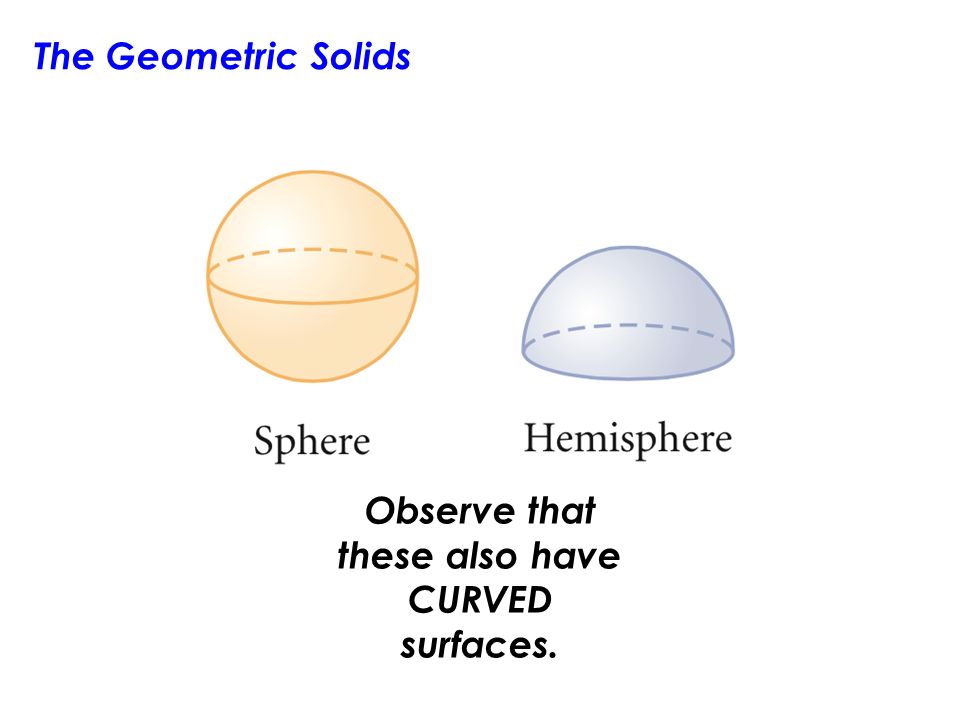 The Geometric Solids

Sphere

Hemisphere

Observe that these also have CURVED surfaces.